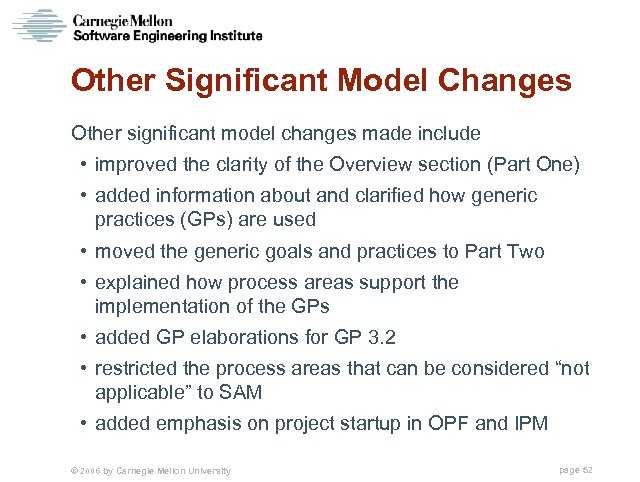 Carnegie Mellon
Software Engineering Institute

Other Significant Model Changes

Other significant model changes made include
• improved the clarity of the Overview section (Part One)
• added information about and clarified how generic practices (GPs) are used
• moved the generic goals and practices to Part Two
• explained how process areas support the implementation of the GPs
• added GP elaborations for GP 3.2
• restricted the process areas that can be considered “not applicable” to SAM
• added emphasis on project startup in OPF and IPM

© 2006 by Carnegie Mellon University

page 52